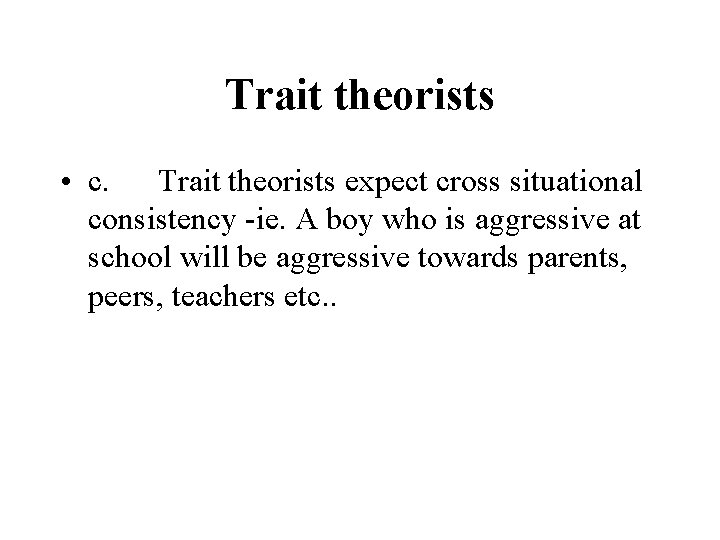 Trait theorists

• c. Trait theorists expect cross situational consistency -ie. A boy who is aggressive at school will be aggressive towards parents, peers, teachers etc..